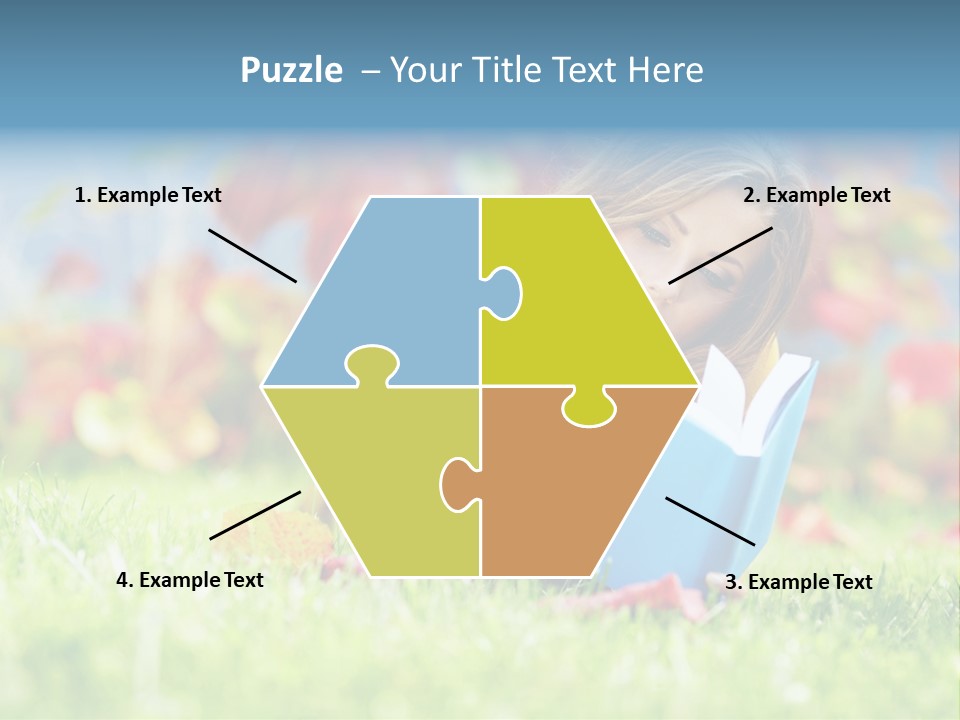 Puzzle – Your Title Text Here

1. Example Text

2. Example Text

4. Example Text

3. Example Text